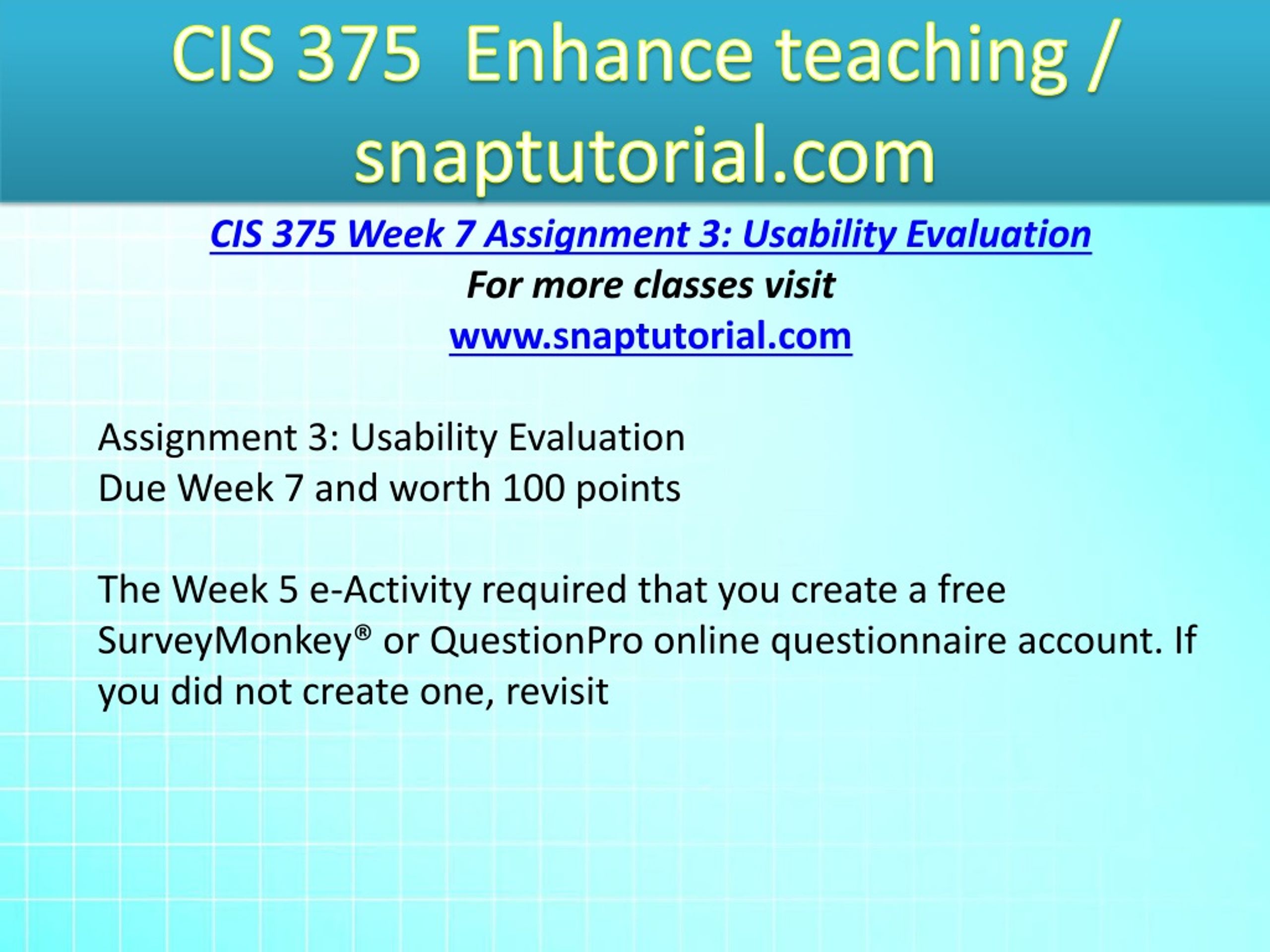 CIS 375 Enhance teaching / snaptutorial.com

CIS 375 Week 7 Assignment 3: Usability Evaluation
For more classes visit
www.snaptutorial.com

Assignment 3: Usability Evaluation
Due Week 7 and worth 100 points

The Week 5 e-Activity required that you create a free SurveyMonkey® or QuestionPro online questionnaire account. If you did not create one, revisit